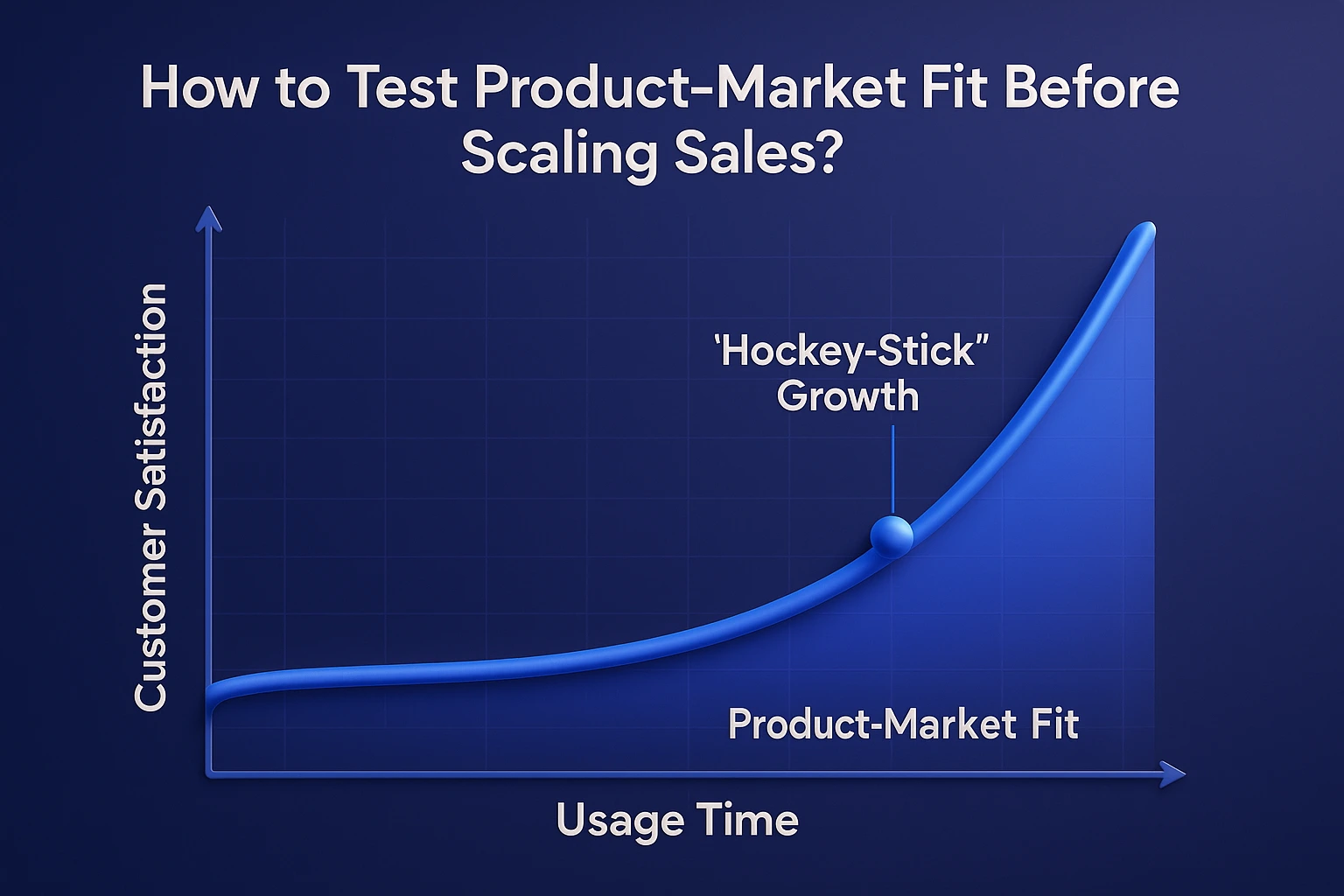 How to Test Product-Market Fit Before Scaling Sales?

Customer Satisfaction

'Hockey-Stick" Growth

Product-Market Fit

Usage Time